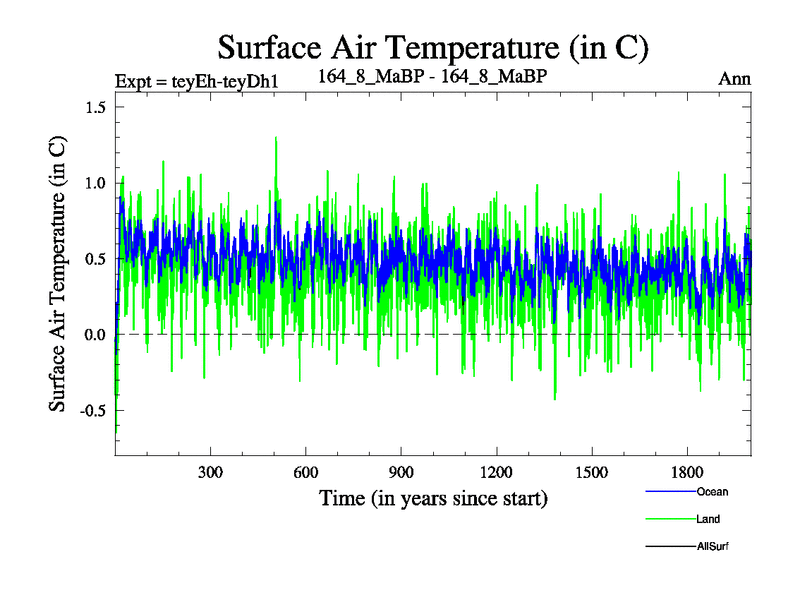 Surface Air Temperature (in C)

Expt = teyEh-teyDh1

164_8_MaBP - 164_8_MaBP

Ann

Surface Air Temperature (in C)

1.5

1.0

0.5

0.0

-0.5

300

600

900

1200

1500

1800

Time (in years since start)

Ocean

Land

AllSurf